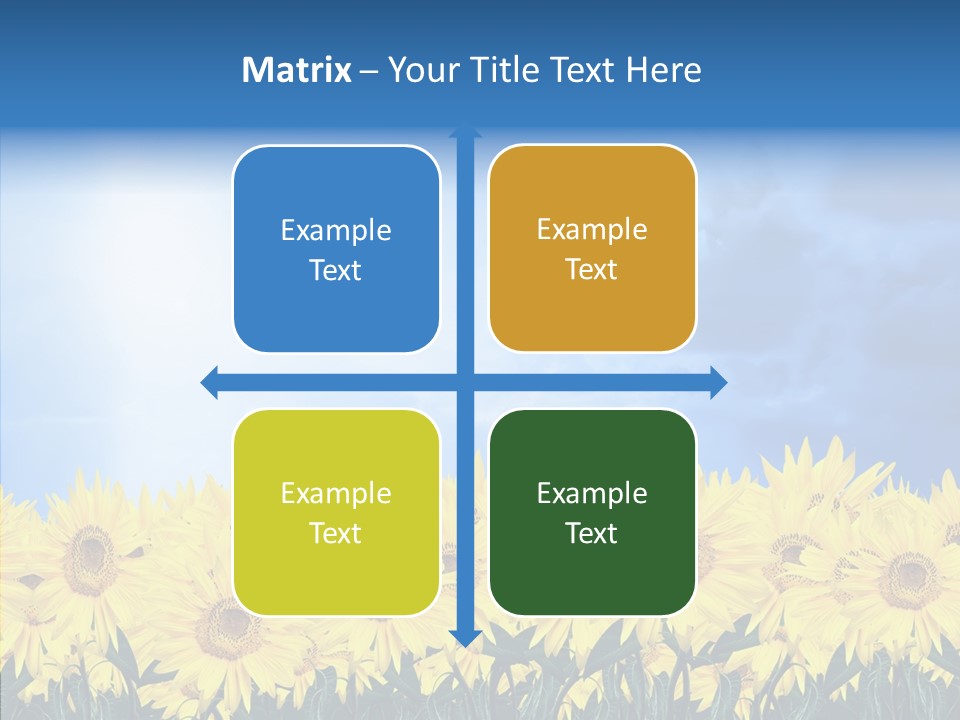 Matrix – Your Title Text Here

Example Text

Example Text

Example Text

Example Text